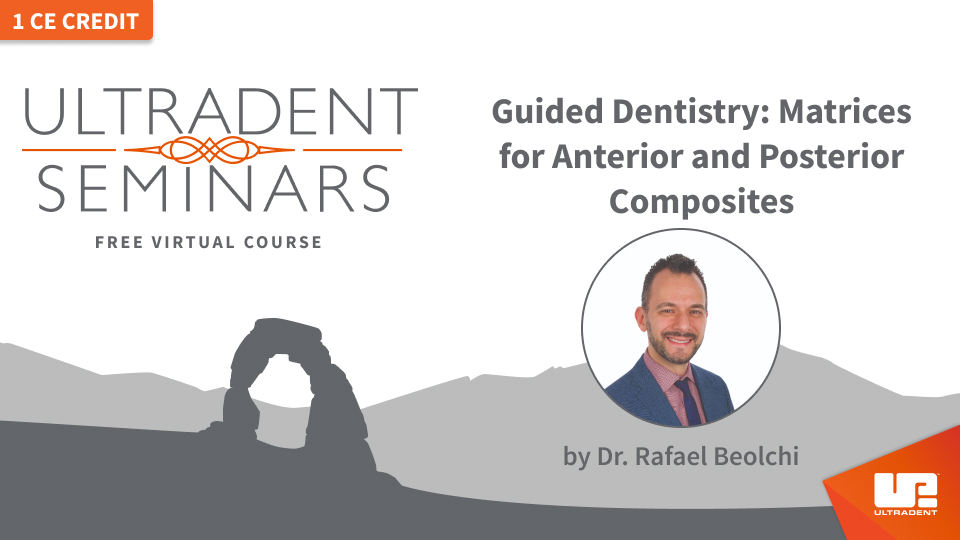 1 CE CREDIT

ULTRADENT SEMINARS

FREE VIRTUAL COURSE

Guided Dentistry: Matrices for Anterior and Posterior Composites

by Dr. Rafael Beolchi

ULTRADENT